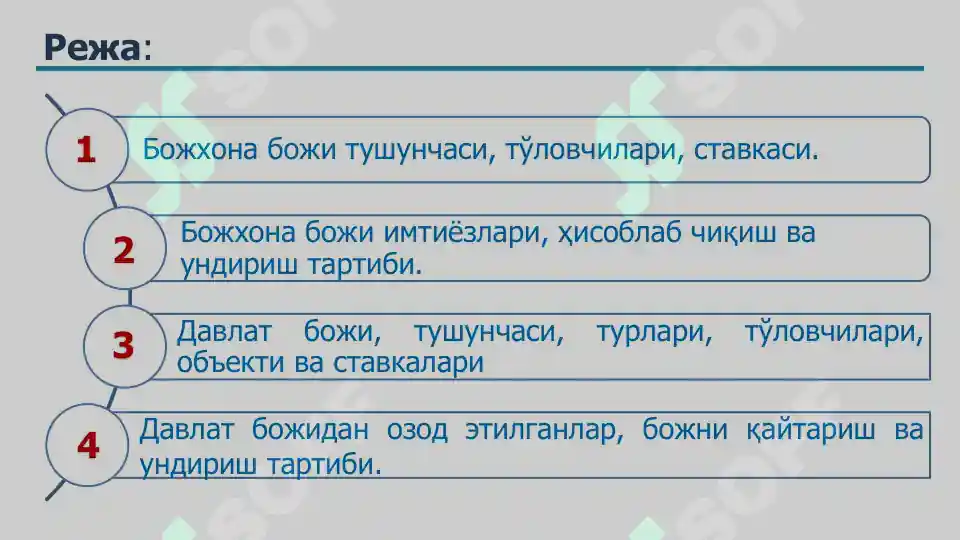 Режа:

1 Божхона божи тушунчаси, тўловчилари, ставкаси.

2 Божхона божи имтиёзлари, ҳисоблаб чиқиш ва ундириш тартиби.

3 Давлат божи, тушунчаси, турлари, тўловчилари, объекти ва ставкалари

4 Давлат божидан озод этилганлар, божни қайтариш ва ундириш тартиби.